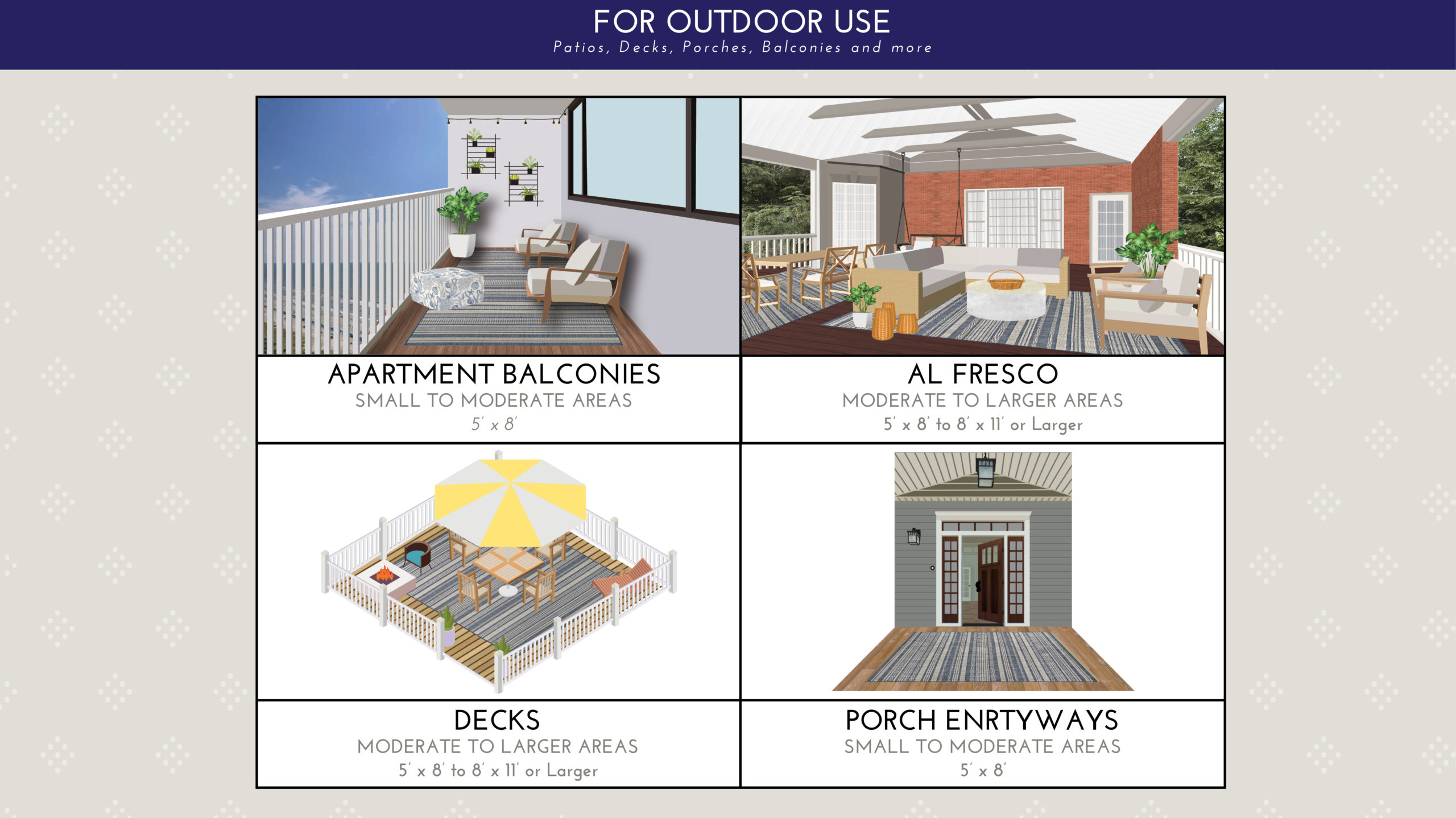 FOR OUTDOOR USE
Patios, Decks, Porches, Balconies and more

APARTMENT BALCONIES
SMALL TO MODERATE AREAS
5' x 8'

AL FRESCO
MODERATE TO LARGER AREAS
5' x 8' to 8' x 11' or Larger

DECKS
MODERATE TO LARGER AREAS
5' x 8' to 8' x 11' or Larger

PORCH ENRTYWAYS
SMALL TO MODERATE AREAS
5' x 8'